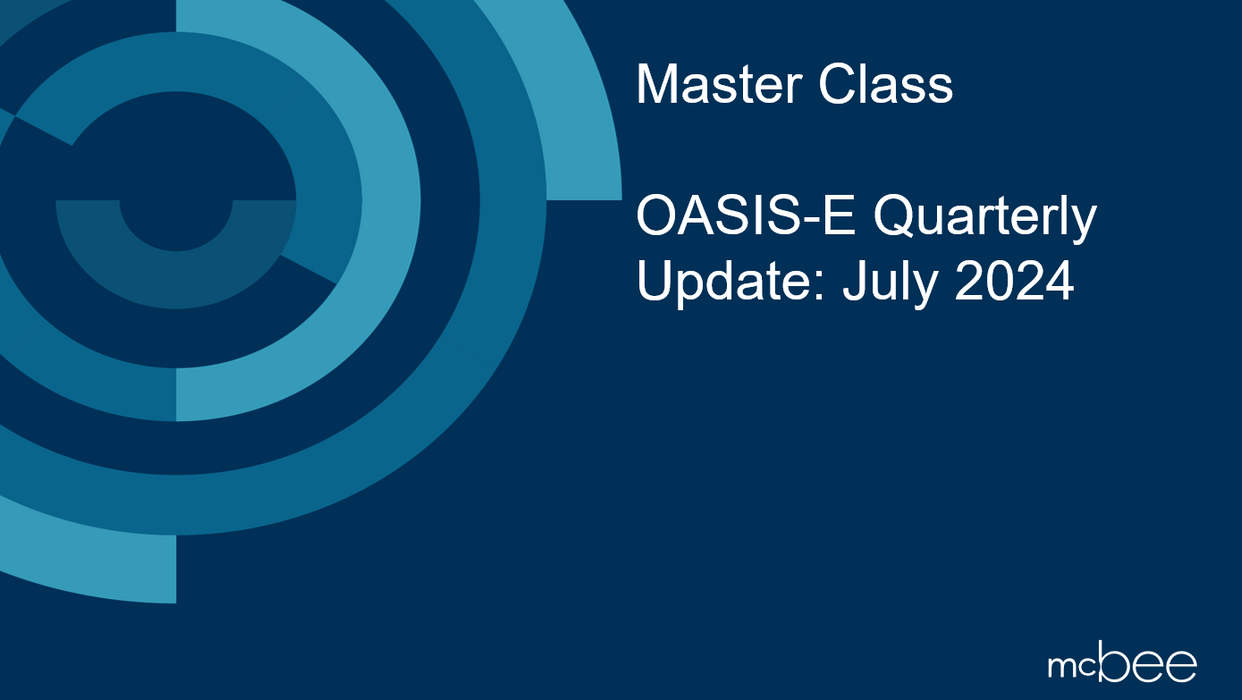 Master Class

OASIS-E Quarterly Update: July 2024

mcbee